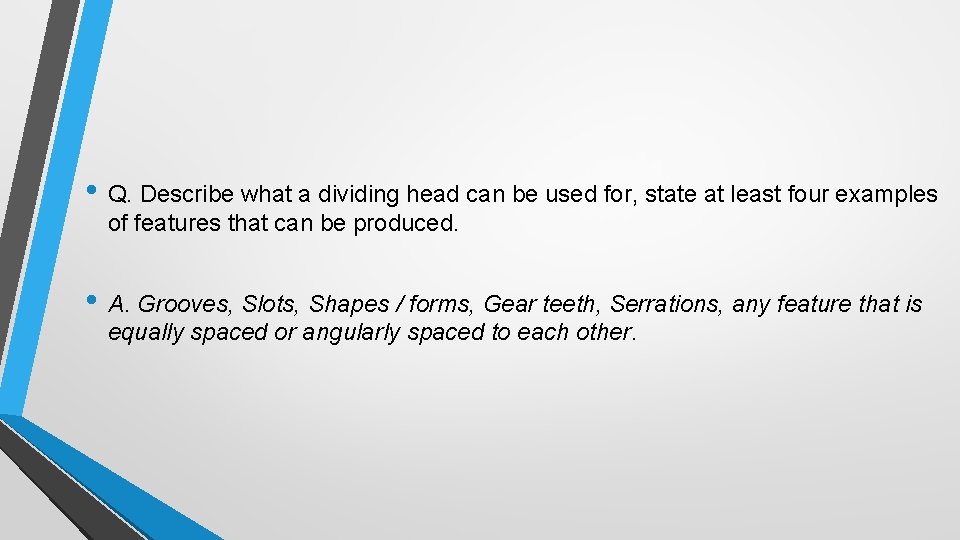 • Q. Describe what a dividing head can be used for, state at least four examples of features that can be produced.

• A. Grooves, Slots, Shapes / forms, Gear teeth, Serrations, any feature that is equally spaced or angularly spaced to each other.